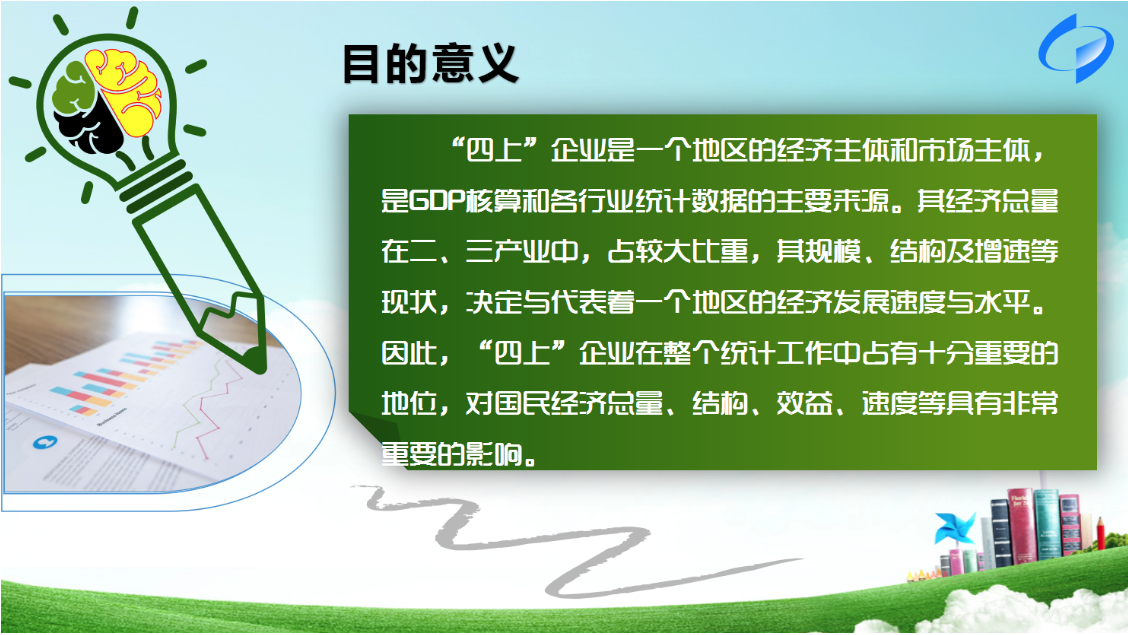 目的意义

“四上”企业是一个地区的经济主体和市场主体，是GDP核算和各行业统计数据的主要来源。其经济总量在二、三产业中，占较大比重，其规模、结构及增速等现状，决定与代表着一个地区的经济发展速度与水平。因此，“四上”企业在整个统计工作中占有十分重要的地位，对国民经济总量、结构、效益、速度等具有非常重要的影响。